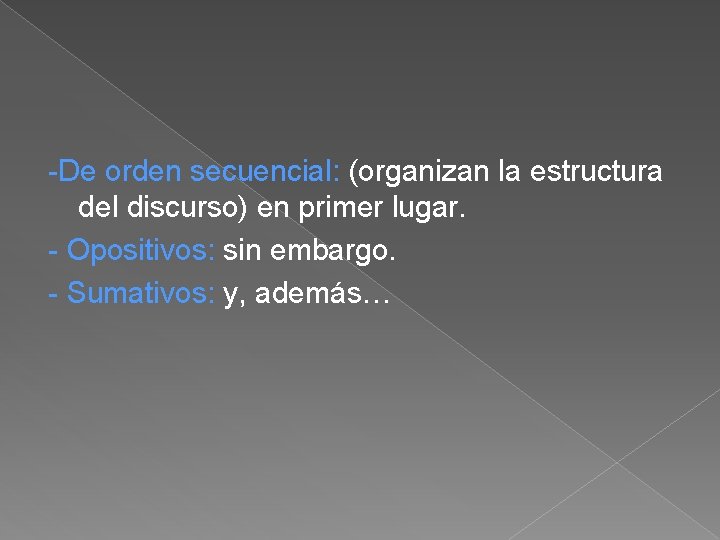 -De orden secuencial: (organizan la estructura del discurso) en primer lugar.
- Opositivos: sin embargo.
- Sumativos: y, además…